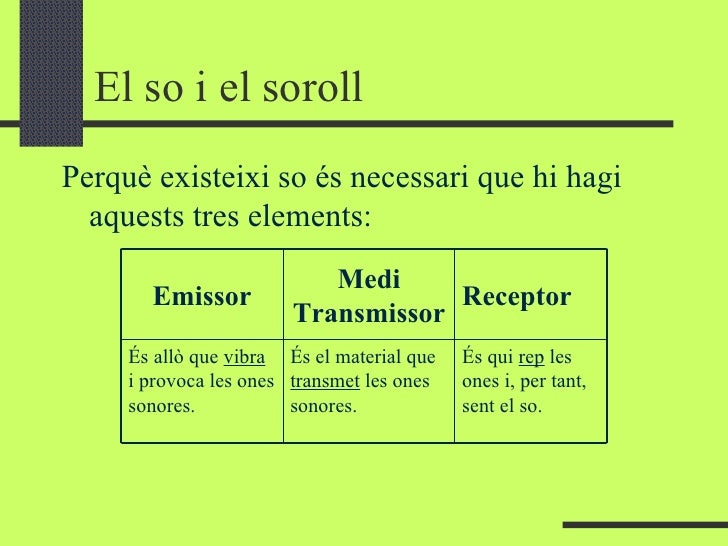 El so i el soroll

Perquè existeixi so és necessari que hi hagi aquests tres elements:

| Emissor | Medi Transmissor | Receptor |
|---|---|---|
| És allò que vibra i provoca les ones sonores. | És el material que transmet les ones sonores. | És qui rep les ones i, per tant, sent el so. |